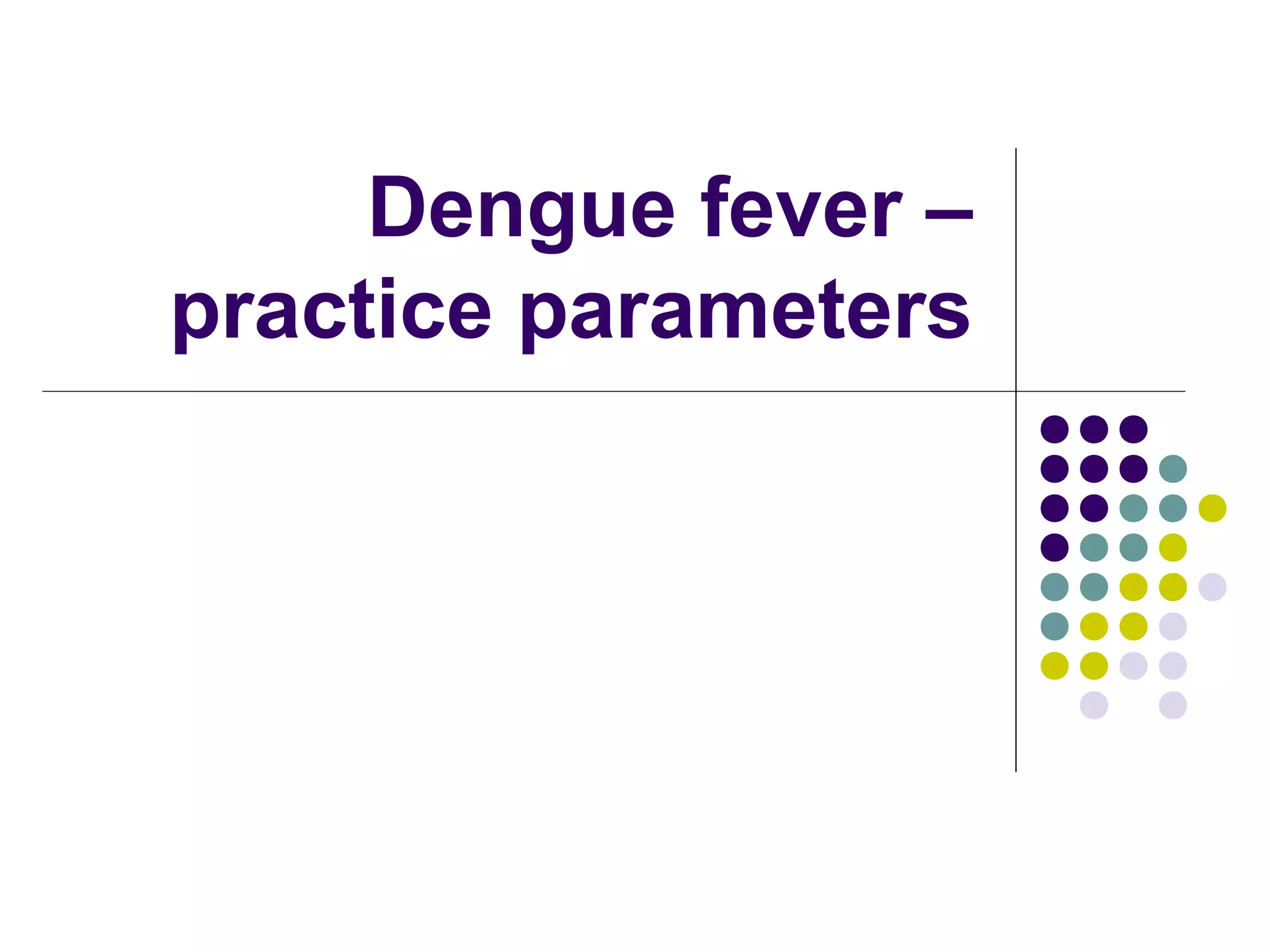 Dengue fever – practice parameters